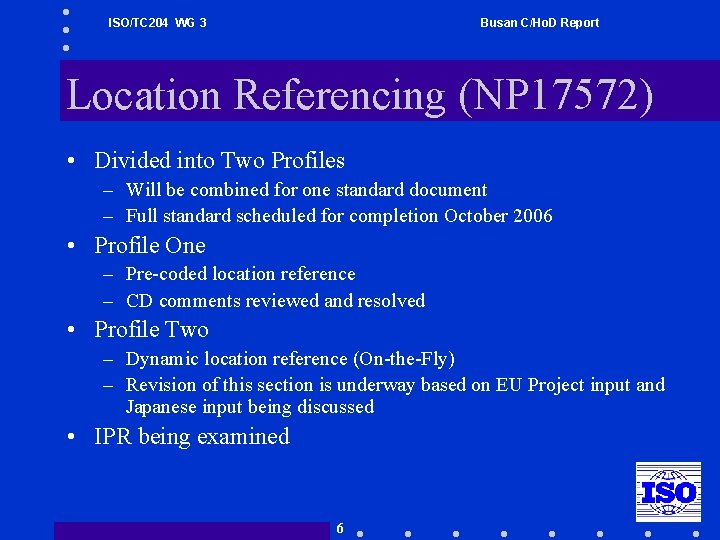 ISO/TC204 WG 3

Busan C/HoD Report

Location Referencing (NP17572)

• Divided into Two Profiles
– Will be combined for one standard document
– Full standard scheduled for completion October 2006
• Profile One
– Pre-coded location reference
– CD comments reviewed and resolved
• Profile Two
– Dynamic location reference (On-the-Fly)
– Revision of this section is underway based on EU Project input and Japanese input being discussed
• IPR being examined

ISO

6